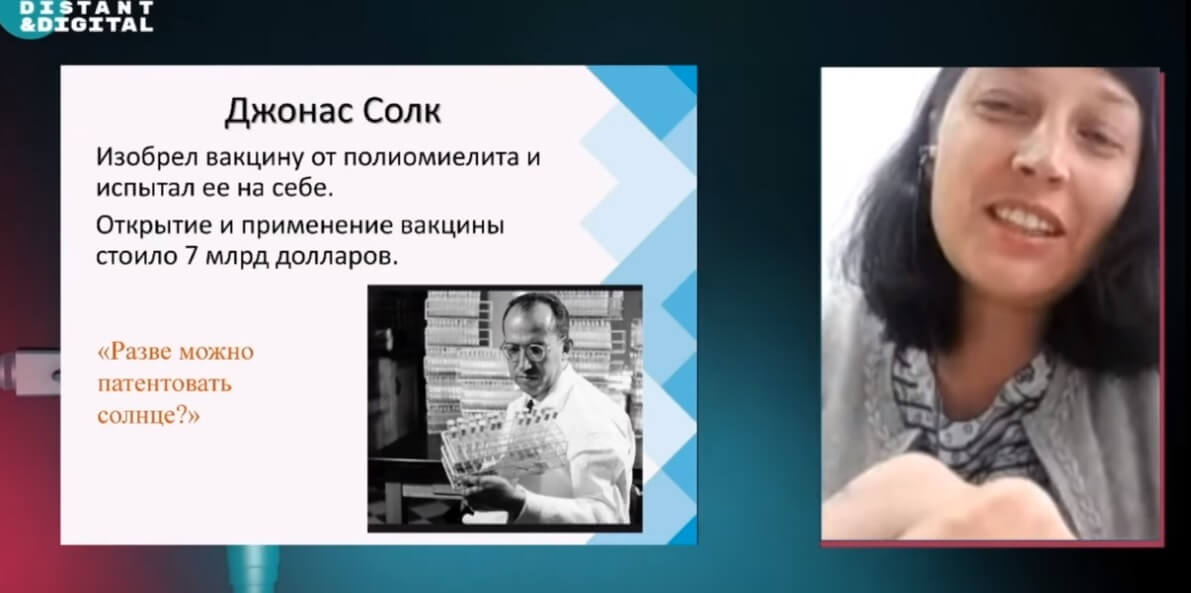 DISTANT
&DIGITAL

Джонас Солк

Изобрел вакцину от полиомиелита и испытал ее на себе.

Открытие и применение вакцины стоило 7 млрд долларов.

«Разве можно патентовать солнце?»